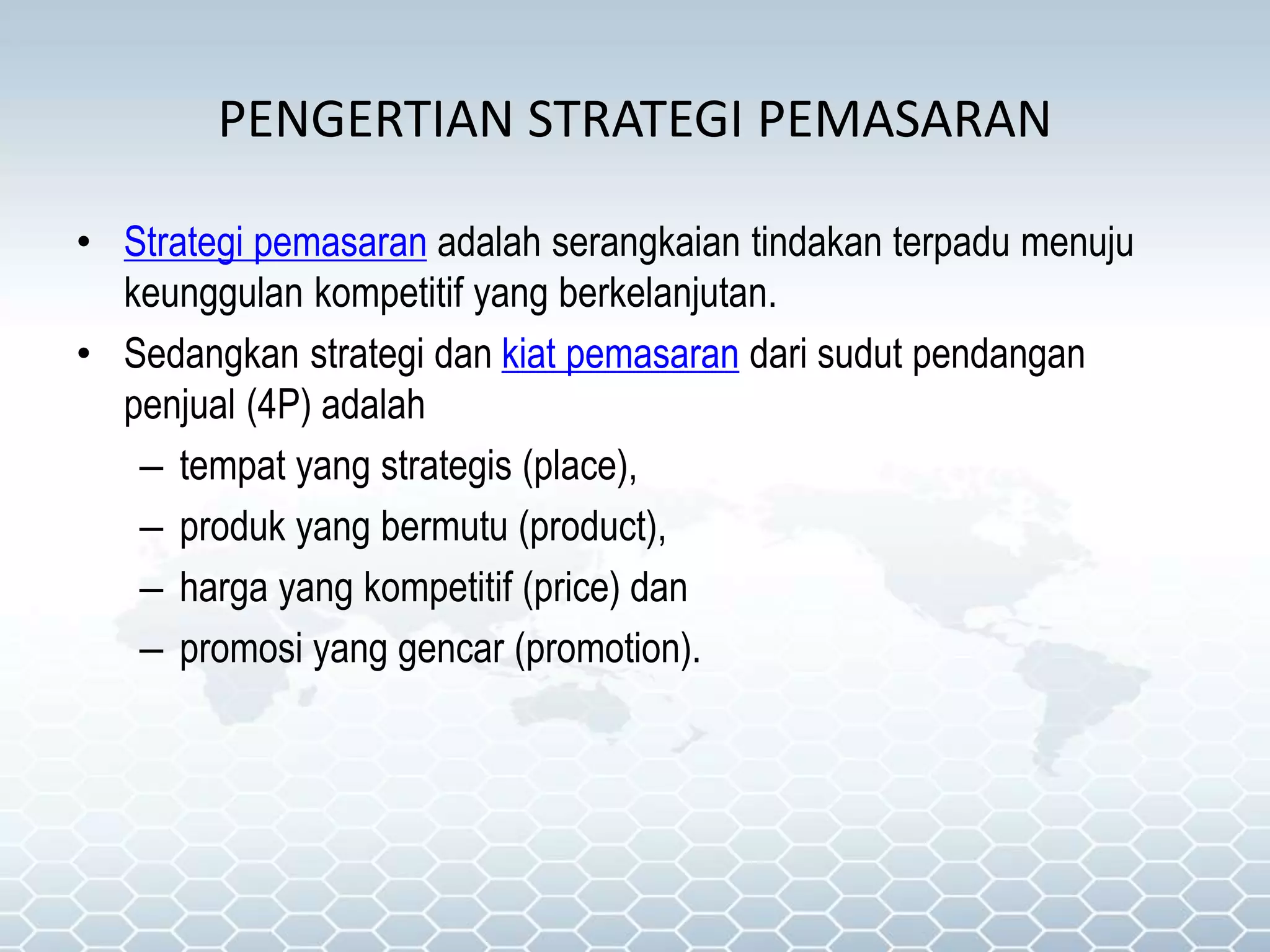 PENGERTIAN STRATEGI PEMASARAN

• Strategi pemasaran adalah serangkaian tindakan terpadu menuju keunggulan kompetitif yang berkelanjutan.
• Sedangkan strategi dan kiat pemasaran dari sudut pendangan penjual (4P) adalah
– tempat yang strategis (place),
– produk yang bermutu (product),
– harga yang kompetitif (price) dan
– promosi yang gencar (promotion).